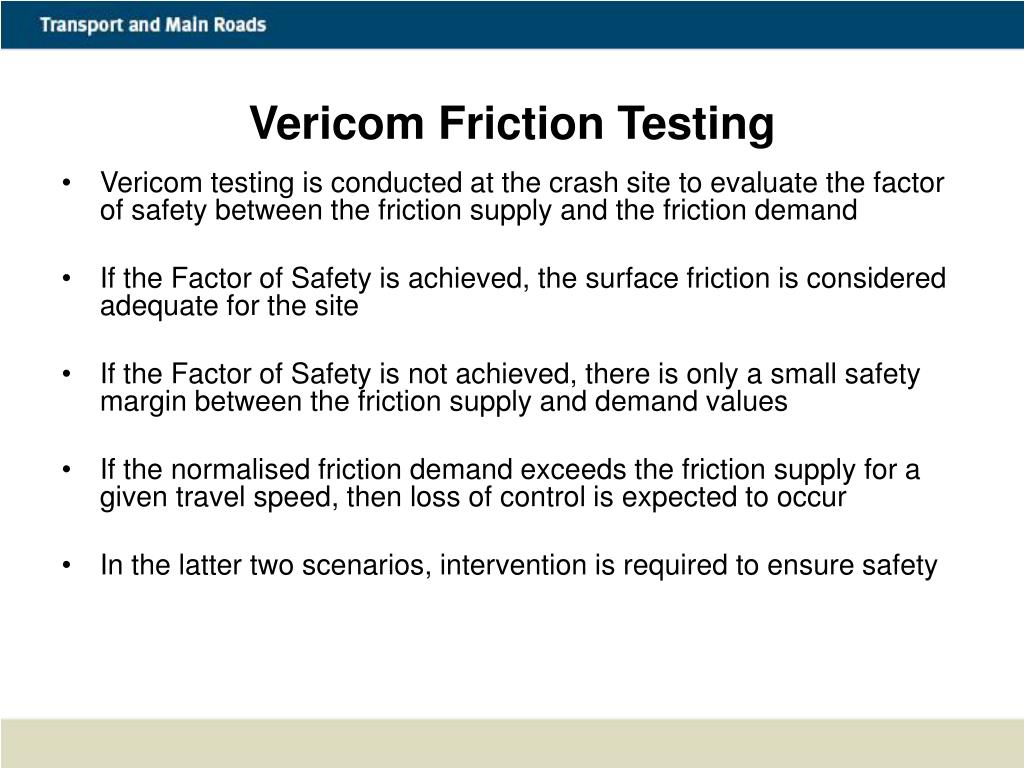 Transport and Main Roads

Vericom Friction Testing

• Vericom testing is conducted at the crash site to evaluate the factor of safety between the friction supply and the friction demand

• If the Factor of Safety is achieved, the surface friction is considered adequate for the site

• If the Factor of Safety is not achieved, there is only a small safety margin between the friction supply and demand values

• If the normalised friction demand exceeds the friction supply for a given travel speed, then loss of control is expected to occur

• In the latter two scenarios, intervention is required to ensure safety